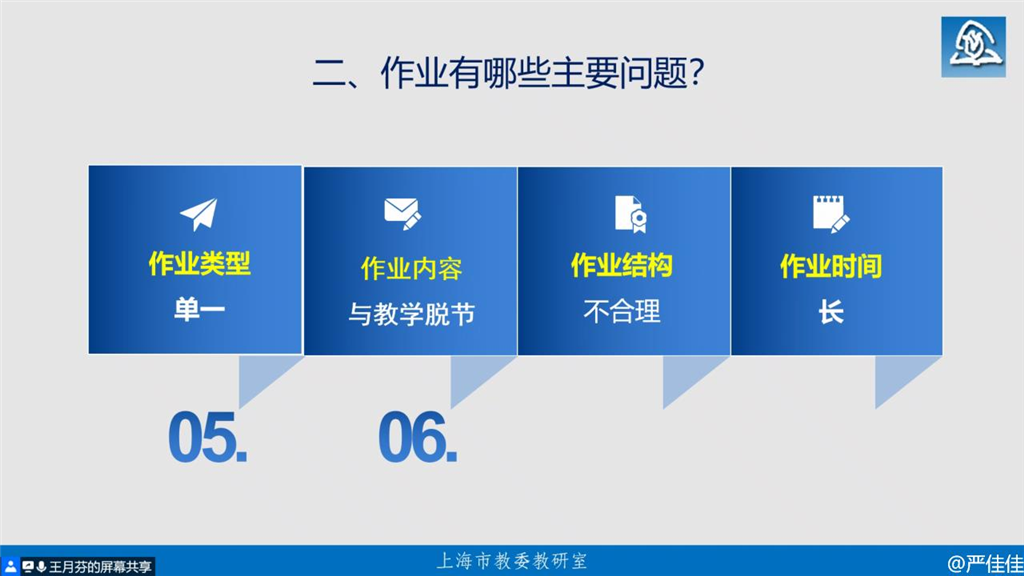 二、作业有哪些主要问题?

作业类型
单一

作业内容
与教学脱节

作业结构
不合理

作业时间
长

05.

06.

王月芬的屏幕共享

上海市教委教研室

@严佳佳